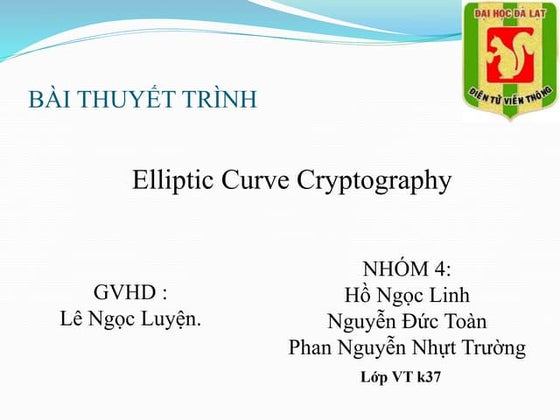 ĐẠI HỌC ĐÀ LẠT
ĐIỆN TỬ VIỄN THÔNG

BÀI THUYẾT TRÌNH

Elliptic Curve Cryptography

GVHD :
Lê Ngọc Luyện.

NHÓM 4:
Hồ Ngọc Linh
Nguyễn Đức Toàn
Phan Nguyễn Nhựt Trường
Lớp VT k37